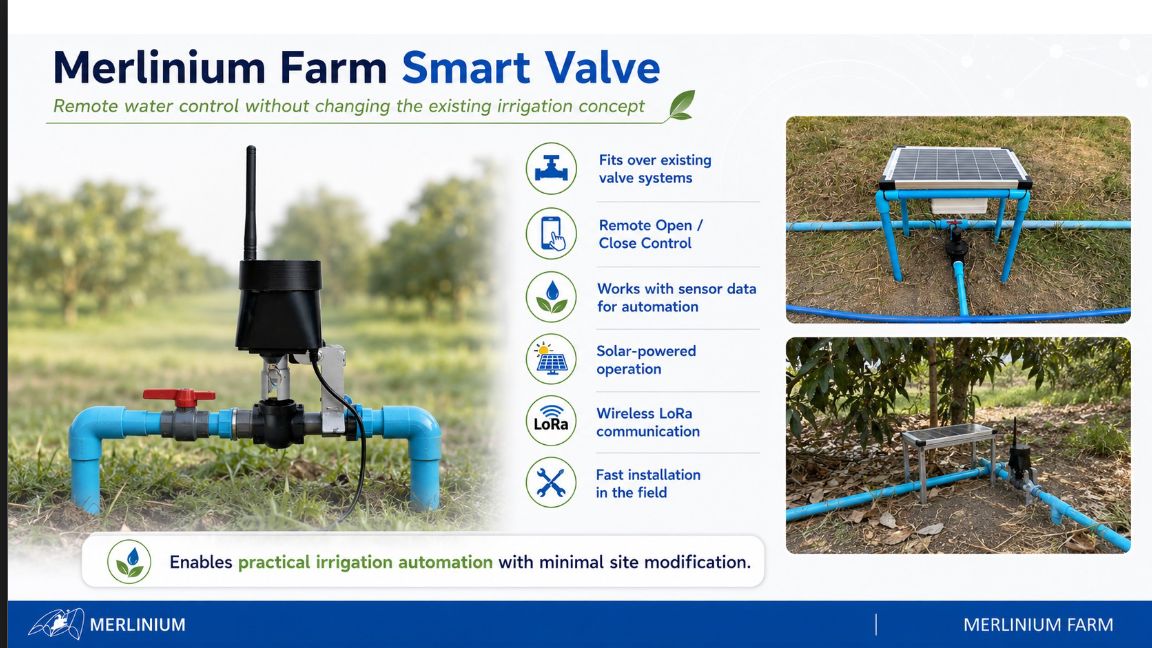 Merlinium Farm Smart Valve

Remote water control without changing the existing irrigation concept

Fits over existing valve systems

Remote Open / Close Control

Works with sensor data for automation

Solar-powered operation

LoRa

Wireless LoRa communication

Fast installation in the field

Enables practical irrigation automation with minimal site modification.

MERLINIUM

MERLINIUM FARM